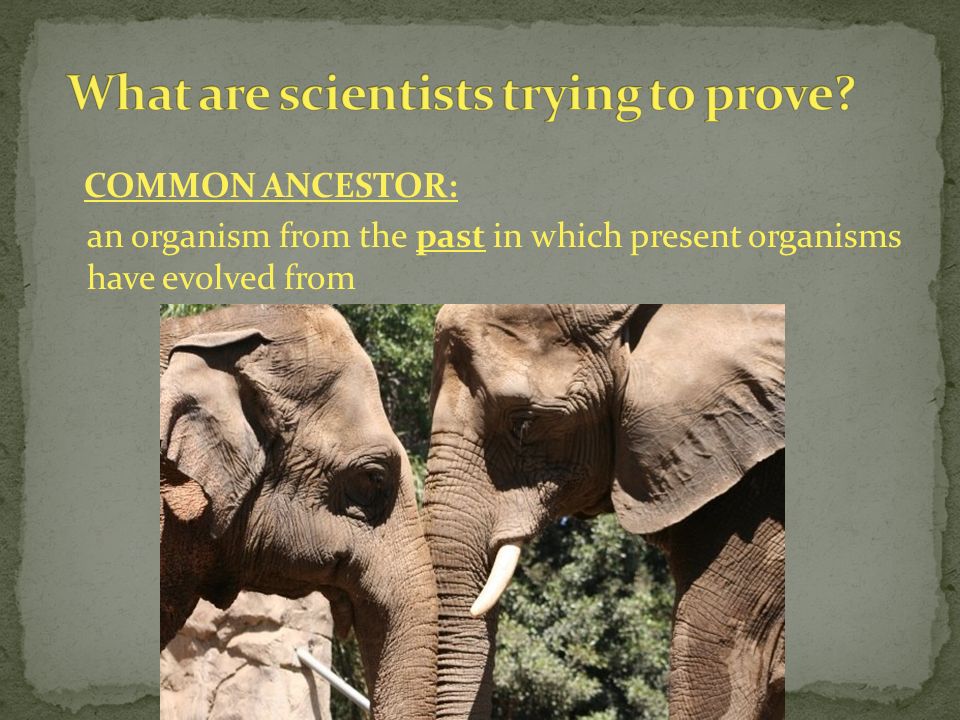 What are scientists trying to prove?

COMMON ANCESTOR:

an organism from the past in which present organisms have evolved from